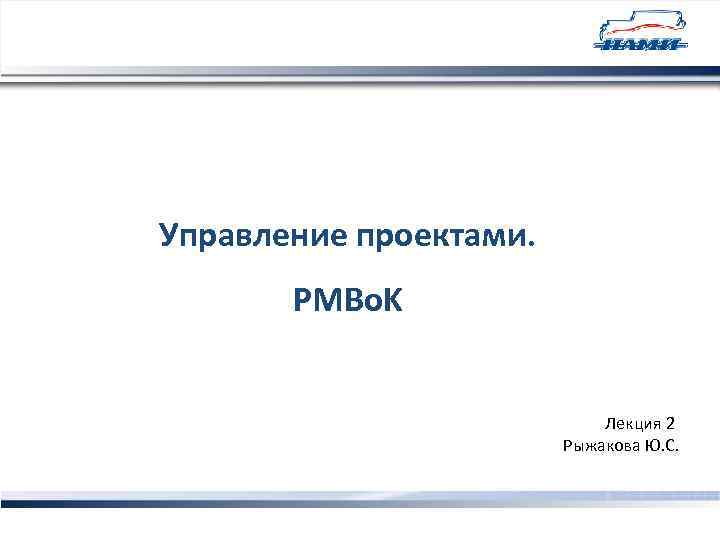 НАМИ

Управление проектами.

PMBoK

Лекция 2
Рыжакова Ю.С.